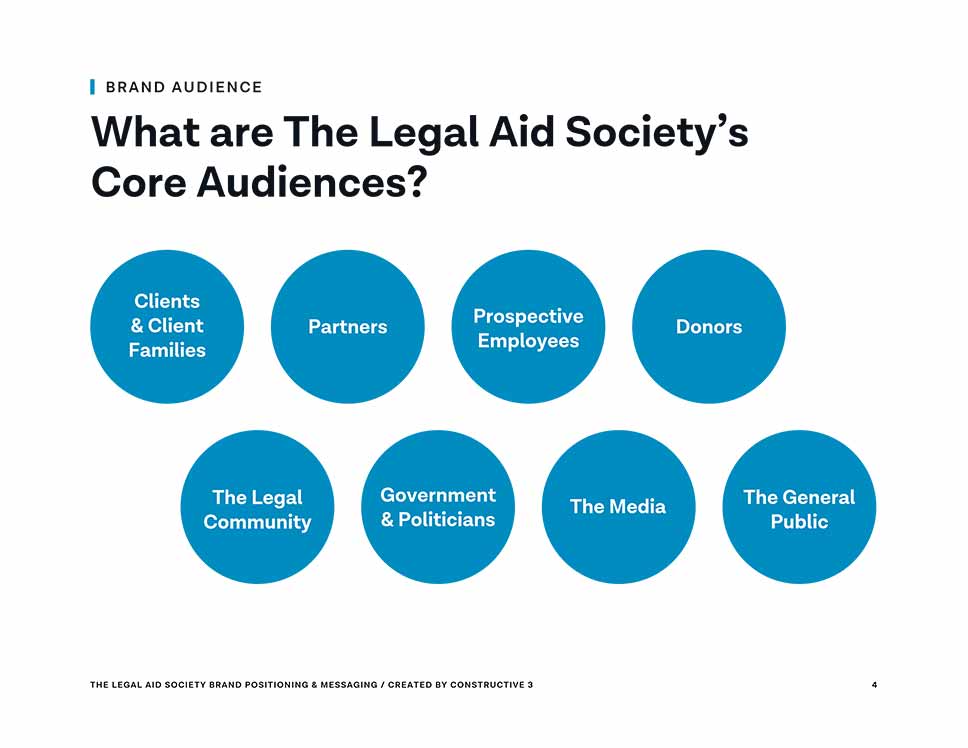 BRAND AUDIENCE

What are The Legal Aid Society's Core Audiences?

Clients & Client Families

Partners

Prospective Employees

Donors

The Legal Community

Government & Politicians

The Media

The General Public

THE LEGAL AID SOCIETY BRAND POSITIONING & MESSAGING / CREATED BY CONSTRUCTIVE 3

4